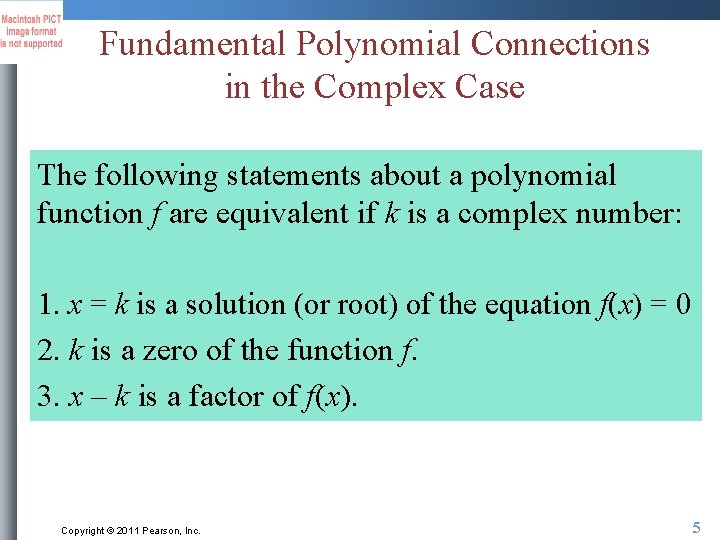 Macintosh PICT image format is not supported

Fundamental Polynomial Connections in the Complex Case

The following statements about a polynomial function $f$ are equivalent if $k$ is a complex number:

1. $x = k$ is a solution (or root) of the equation $f(x) = 0$
2. $k$ is a zero of the function $f$.
3. $x - k$ is a factor of $f(x)$.

Copyright © 2011 Pearson, Inc.

5